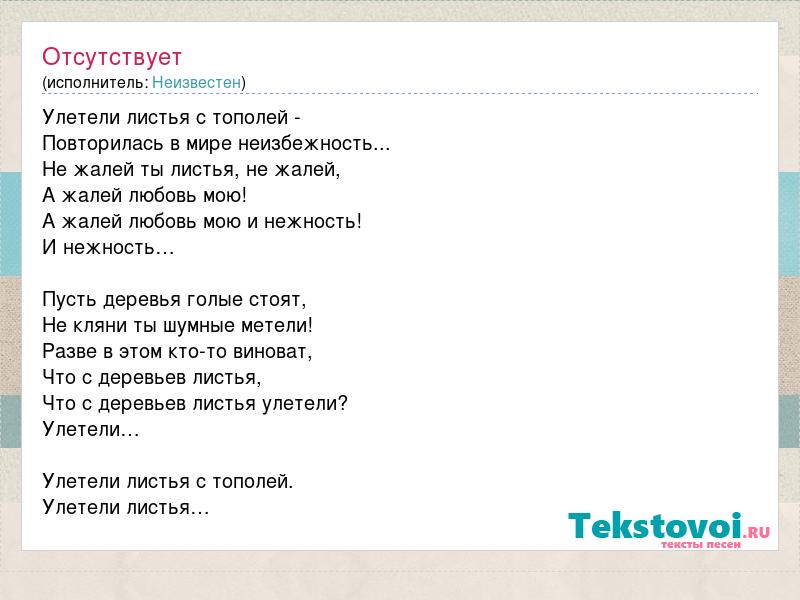 Отсутствует
(исполнитель: Неизвестен)

Улетели листья с тополей -
Повторилась в мире неизбежность...
Не жалей ты листья, не жалей,
А жалей любовь мою!
А жалей любовь мою и нежность!
И нежность…

Пусть деревья голые стоят,
Не кляни ты шумные метели!
Разве в этом кто-то виноват,
Что с деревьев листья,
Что с деревьев листья улетели?
Улетели…

Улетели листья с тополей.
Улетели листья…

Tekstovoi.RU
тексты песен